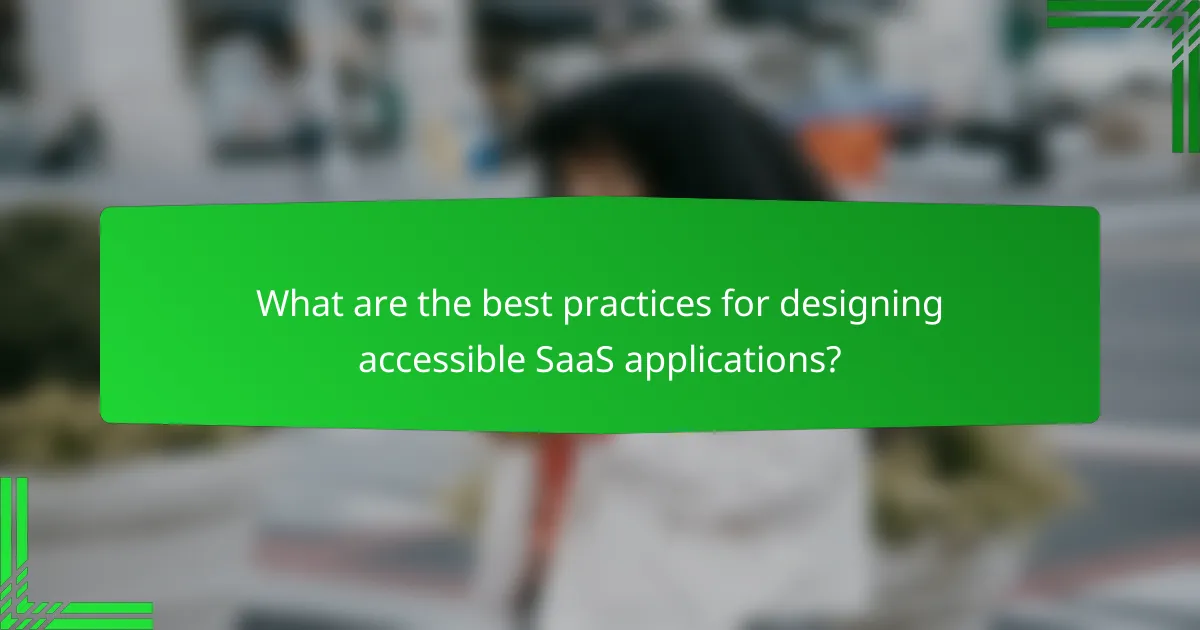 What are the best practices for designing accessible SaaS applications?